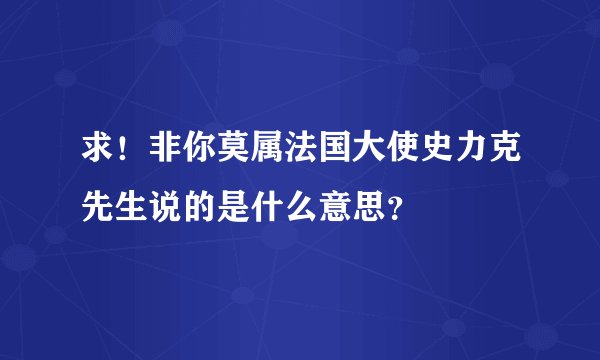 求！非你莫属法国大使史力克先生说的是什么意思？